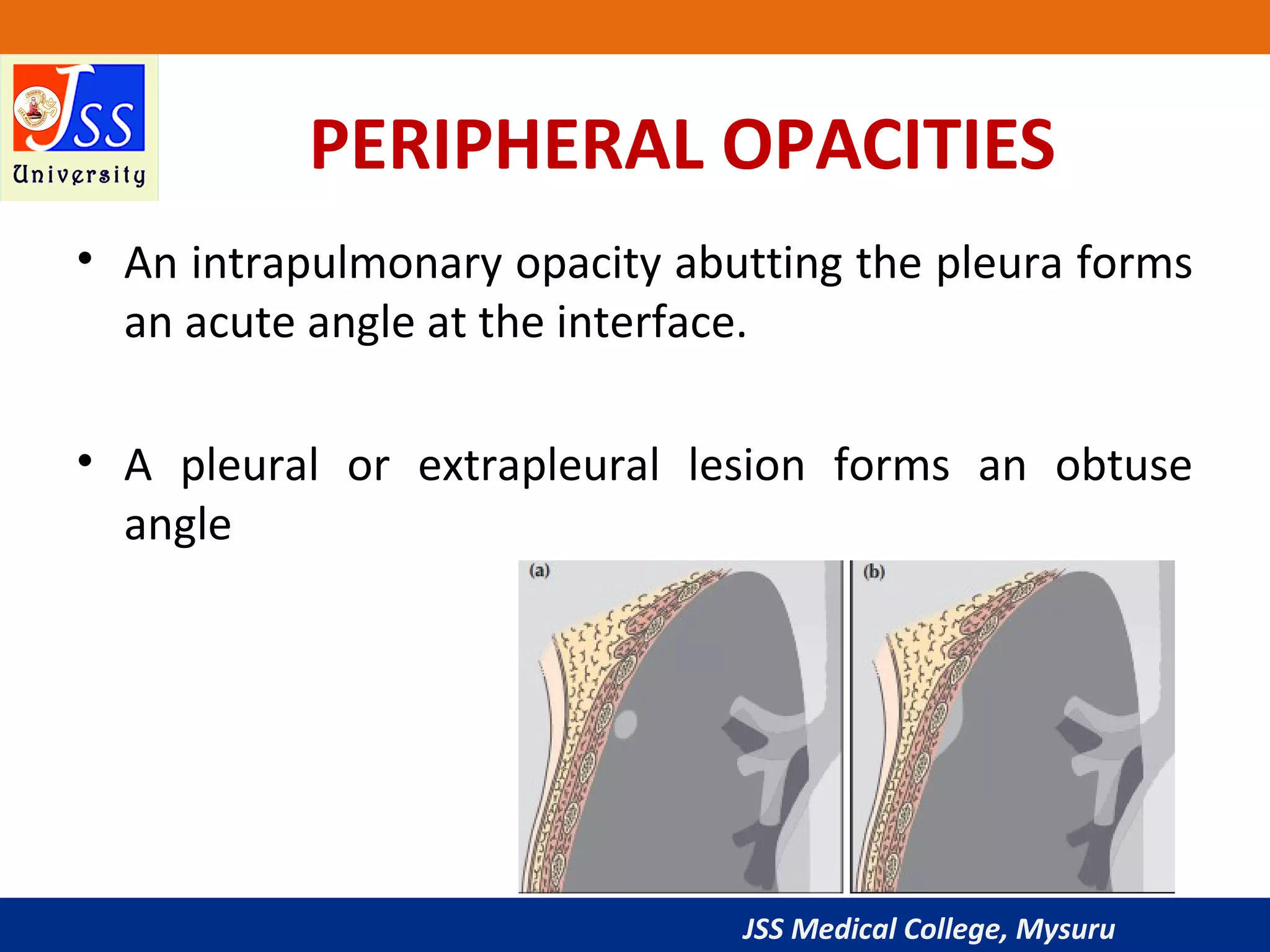 JSS University

PERIPHERAL OPACITIES

• An intrapulmonary opacity abutting the pleura forms an acute angle at the interface.

• A pleural or extrapleural lesion forms an obtuse angle

(a)

(b)

JSS Medical College, Mysuru